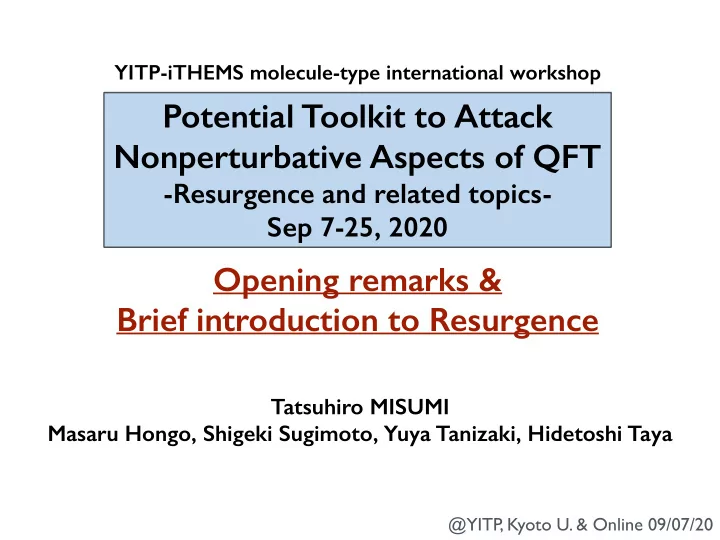 YITP-iTHEMS molecule-type international workshop

Potential Toolkit to Attack Nonperturbative Aspects of QFT
-Resurgence and related topics-
Sep 7-25, 2020

Opening remarks &
Brief introduction to Resurgence

Tatsuhiro MISUMI
Masaru Hongo, Shigeki Sugimoto, Yuya Tanizaki, Hidetoshi Taya

@YITP, Kyoto U. & Online 09/07/20